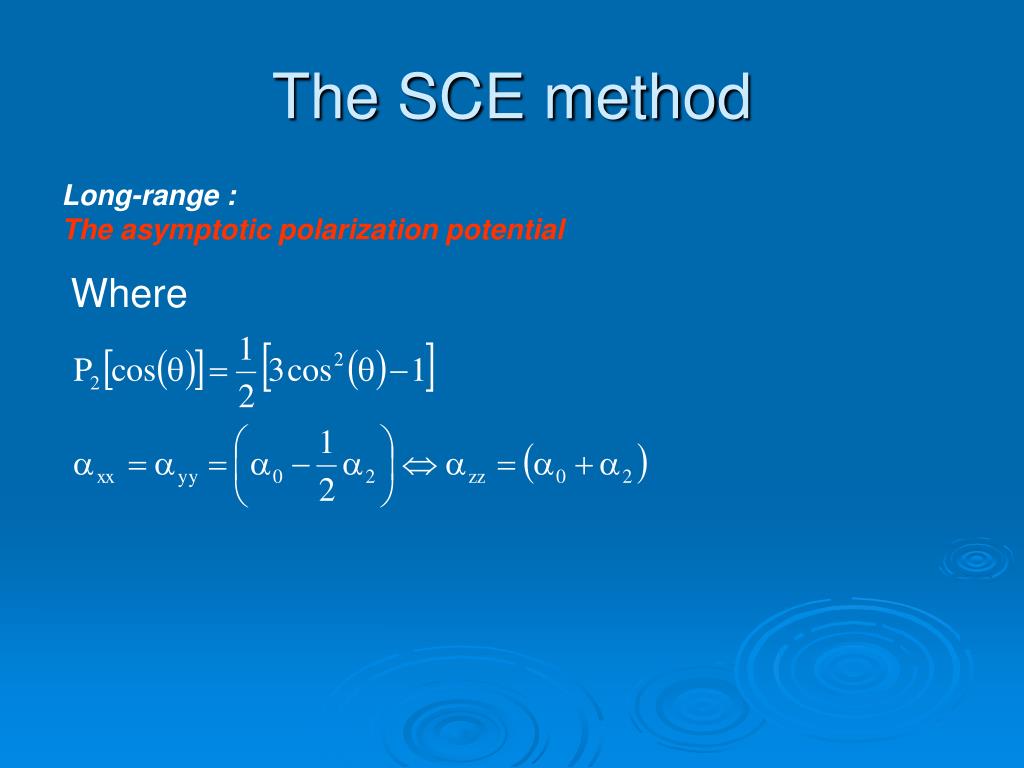 The SCE method

Long-range :
The asymptotic polarization potential

Where

$P_2[\cos(\theta)] = \frac{1}{2}[3\cos^2(\theta) - 1]$

$\alpha_{xx} = \alpha_{yy} = \left(\alpha_0 - \frac{1}{2}\alpha_2\right) \Leftrightarrow \alpha_{zz} = (\alpha_0 + \alpha_2)$